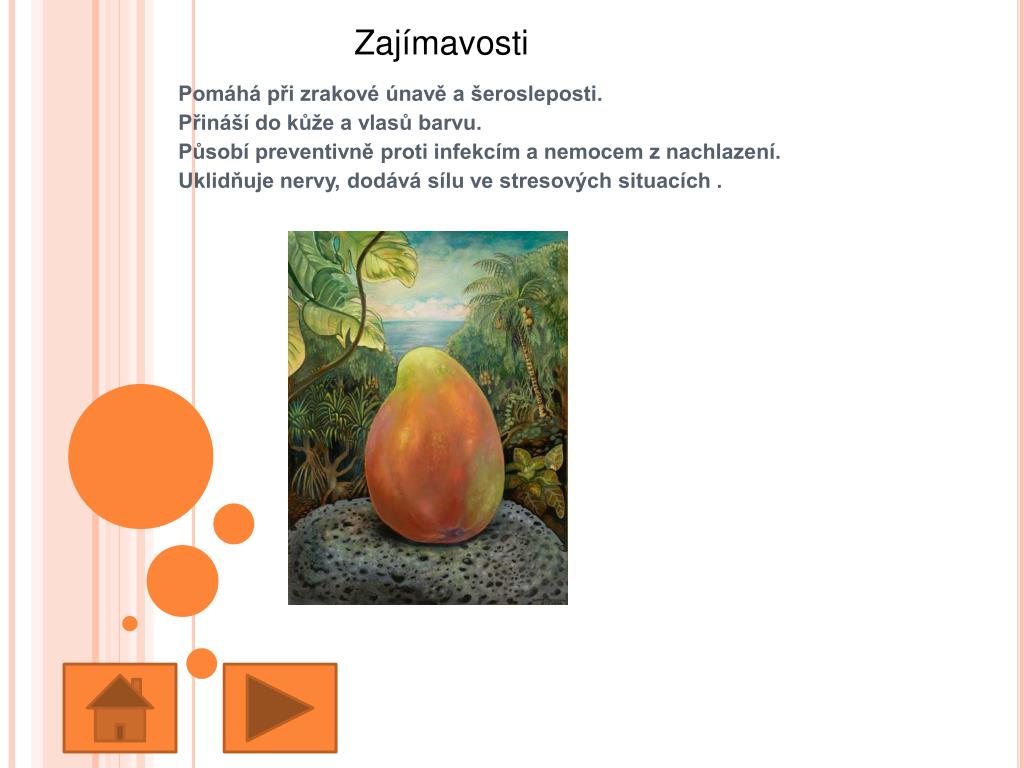 Zajímavosti

Pomáhá při zrakové únavě a šerosleposti.
Přináší do kůže a vlasů barvu.
Působí preventivně proti infekcím a nemocem z nachlazení.
Uklidňuje nervy, dodává sílu ve stresových situacích .